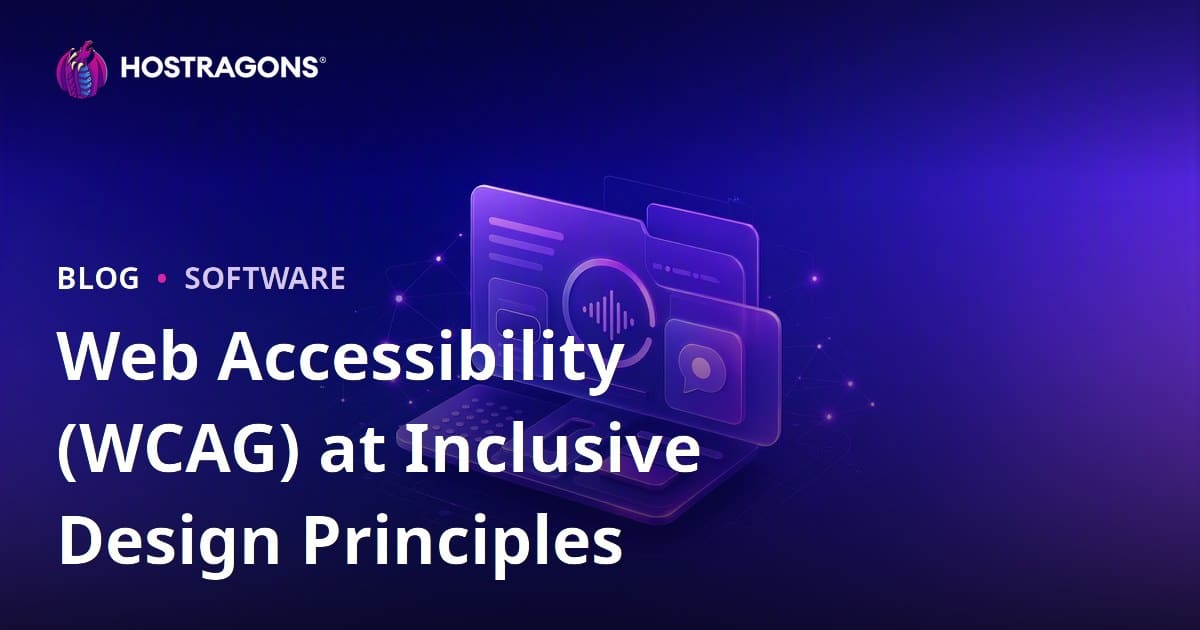 HOSTRAGONS®

BLOG • SOFTWARE

Web Accessibility (WCAG) at Inclusive Design Principles